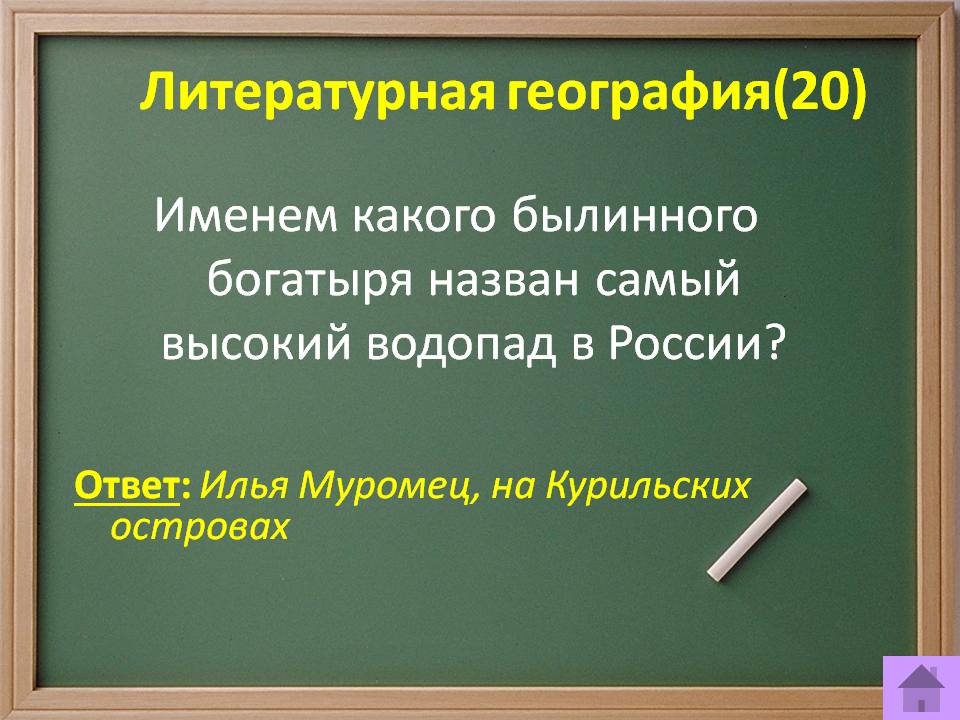 Литературная география(20)

Именем какого былинного богатыря назван самый высокий водопад в России?

Ответ: Илья Муромец, на Курильских островах